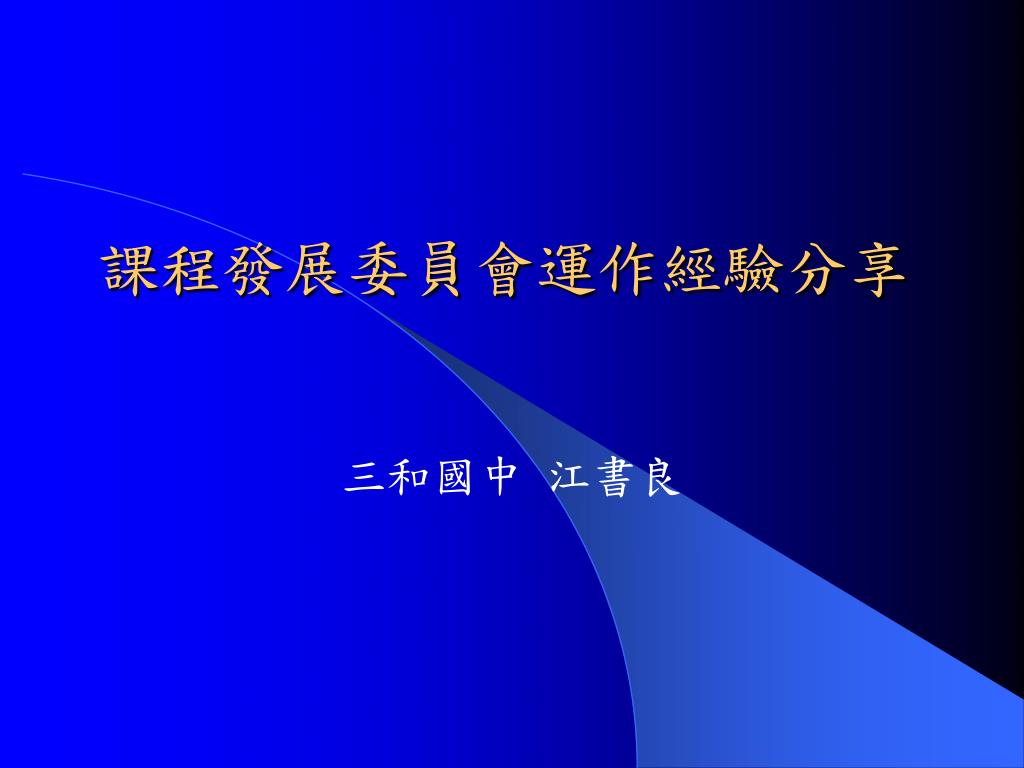 課程發展委員會運作經驗分享

三和國中 江書良